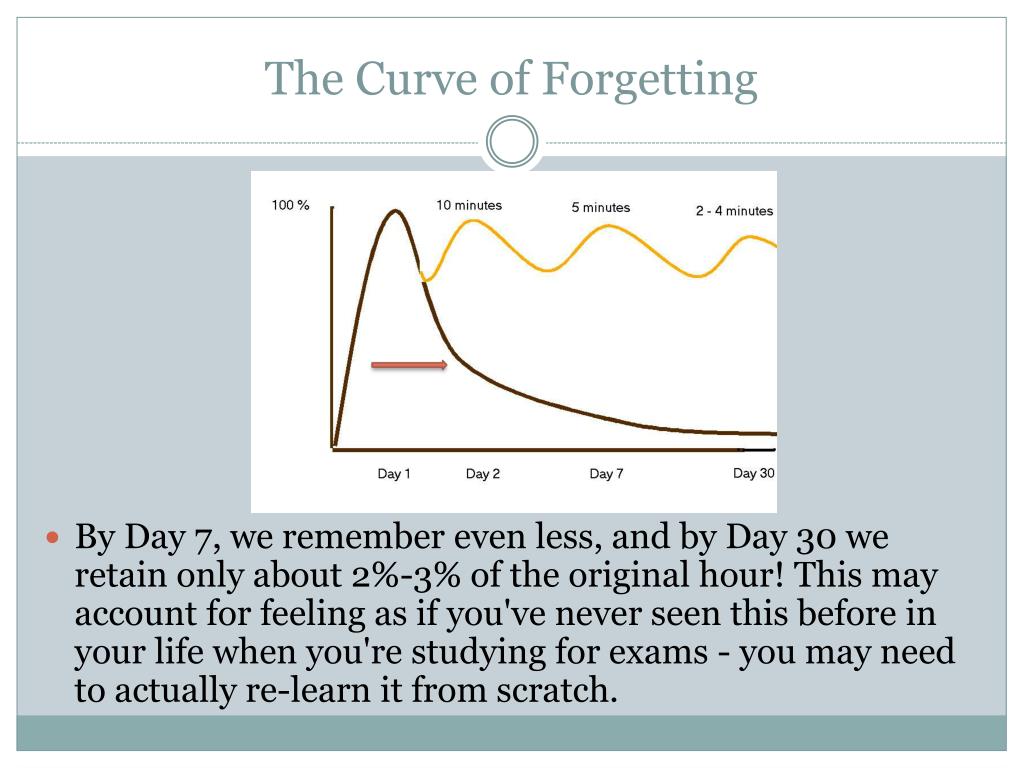 The Curve of Forgetting

100 %

10 minutes

5 minutes

2 - 4 minutes

Day 1

Day 2

Day 7

Day 30

By Day 7, we remember even less, and by Day 30 we retain only about 2%-3% of the original hour! This may account for feeling as if you've never seen this before in your life when you're studying for exams - you may need to actually re-learn it from scratch.